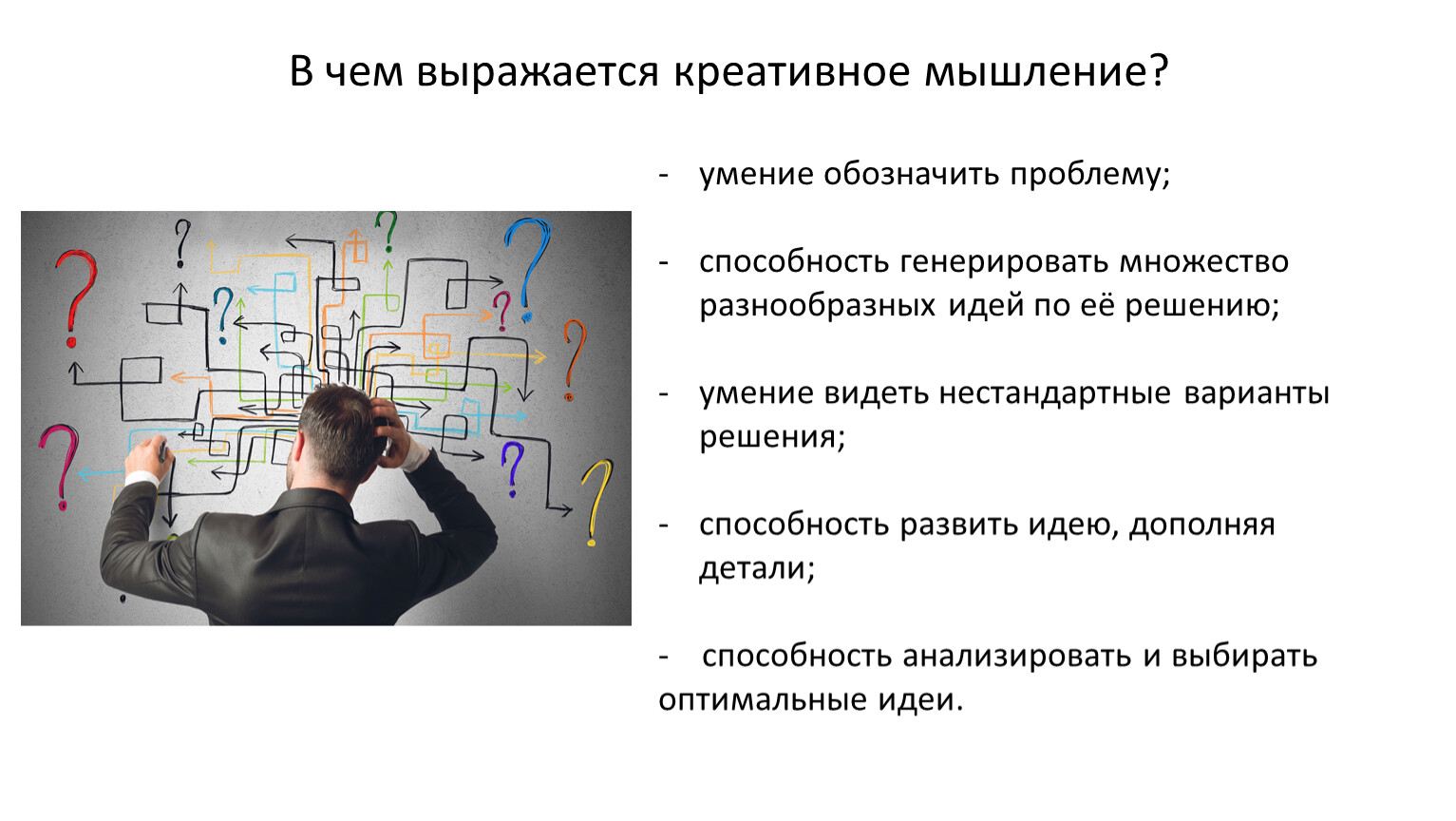 В чем выражается креативное мышление?

- умение обозначить проблему;

- способность генерировать множество разнообразных идей по её решению;

- умение видеть нестандартные варианты решения;

- способность развить идею, дополняя детали;

- способность анализировать и выбирать оптимальные идеи.